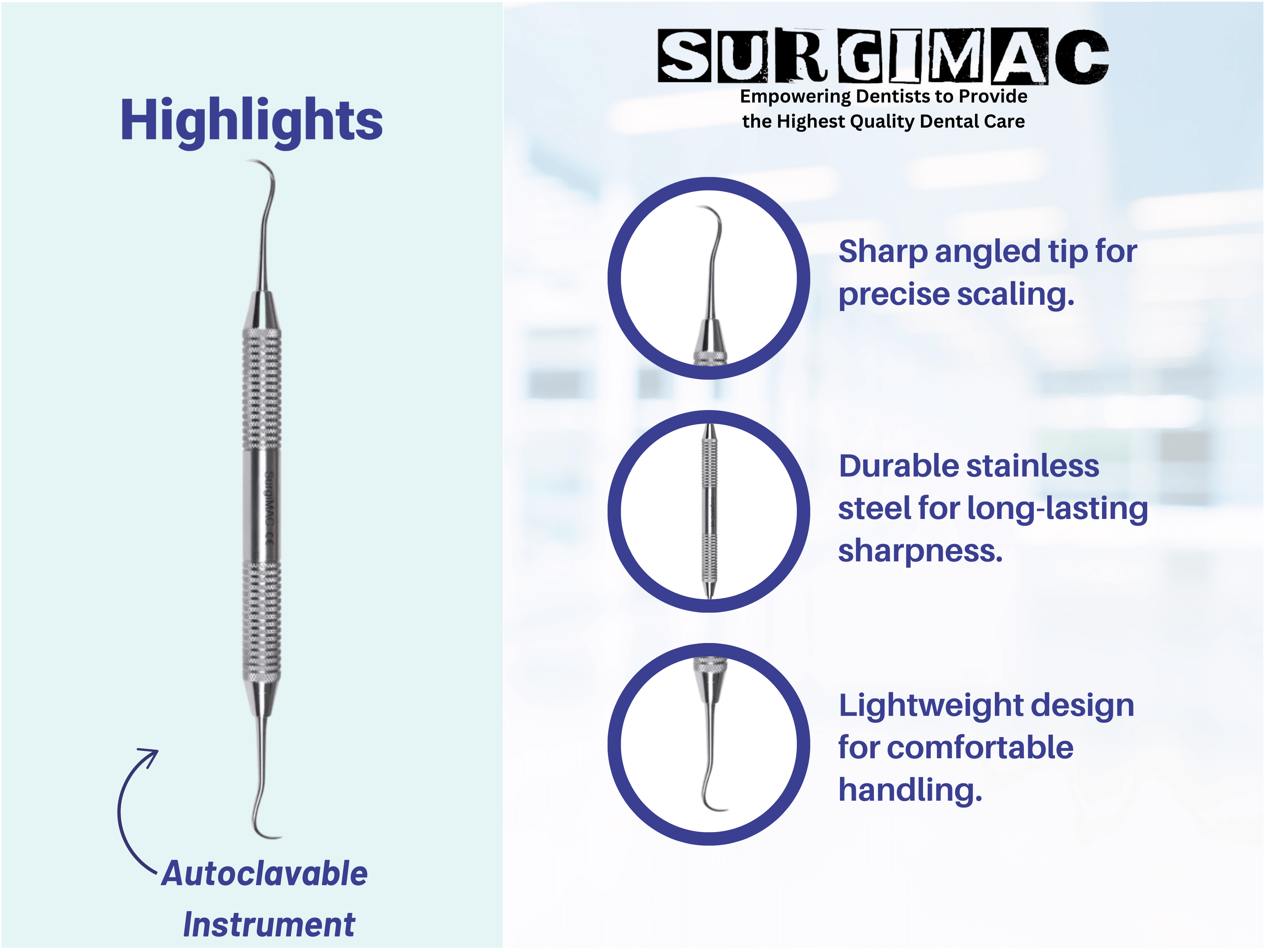 Highlights

SurgiMAC CE

Autoclavable Instrument

SURGIMAC
Empowering Dentists to Provide the Highest Quality Dental Care

Sharp angled tip for precise scaling.

Durable stainless steel for long-lasting sharpness.

Lightweight design for comfortable handling.